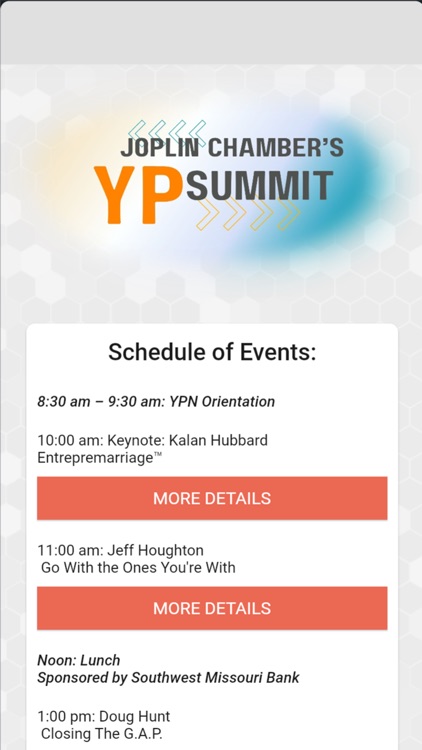 JOPLIN CHAMBER'S
YP SUMMIT

Schedule of Events:

8:30 am – 9:30 am: YPN Orientation

10:00 am: Keynote: Kalan Hubbard
Entrepremarriage™

MORE DETAILS

11:00 am: Jeff Houghton
Go With the Ones You're With

MORE DETAILS

Noon: Lunch
Sponsored by Southwest Missouri Bank

1:00 pm: Doug Hunt
Closing The G.A.P.